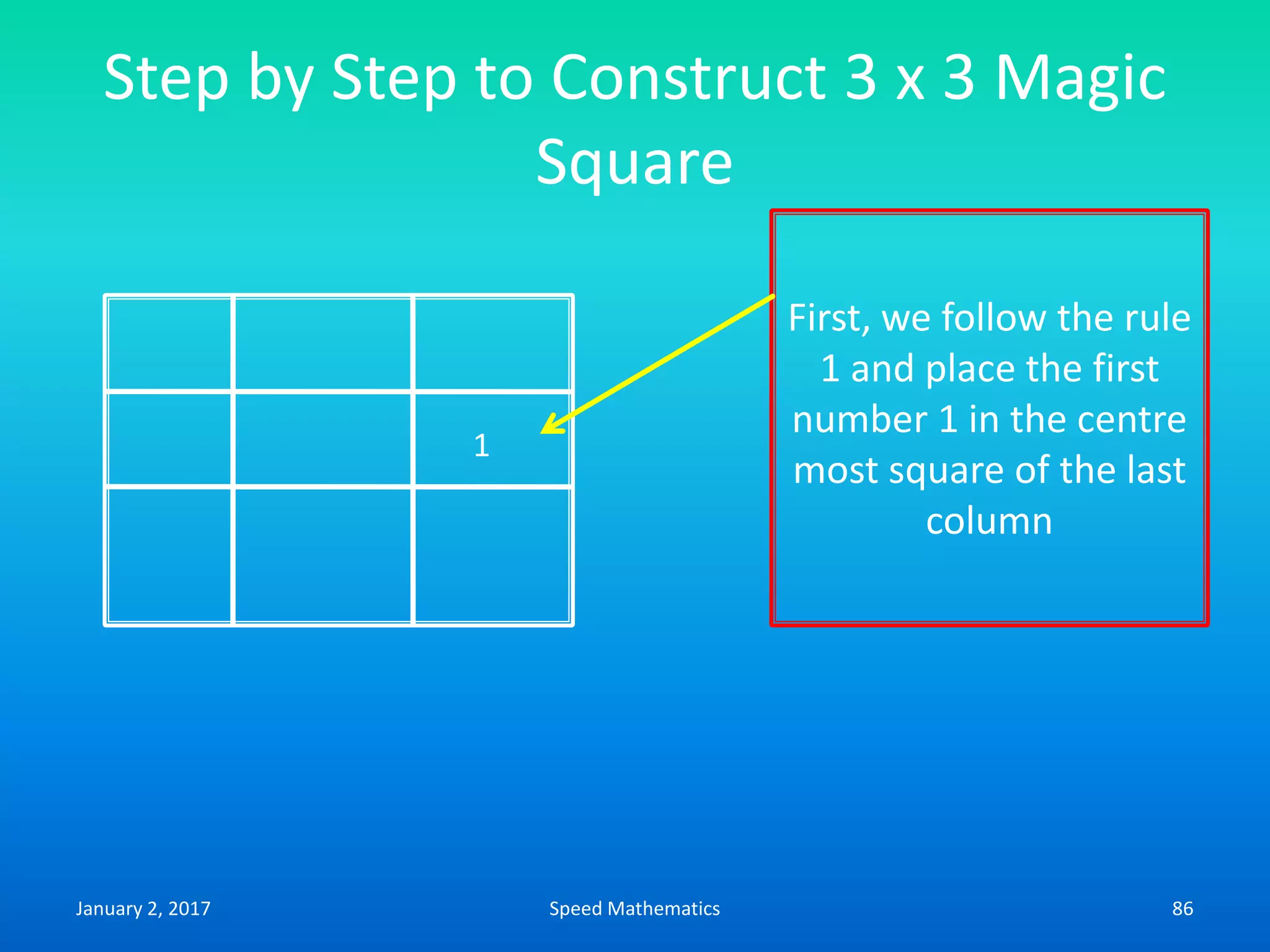 Step by Step to Construct 3 x 3 Magic Square

|  |  |  |
|---|---|---|
|  |  |  |
|  |  | 1 |
|  |  |  |

First, we follow the rule 1 and place the first number 1 in the centre most square of the last column

January 2, 2017

Speed Mathematics

86